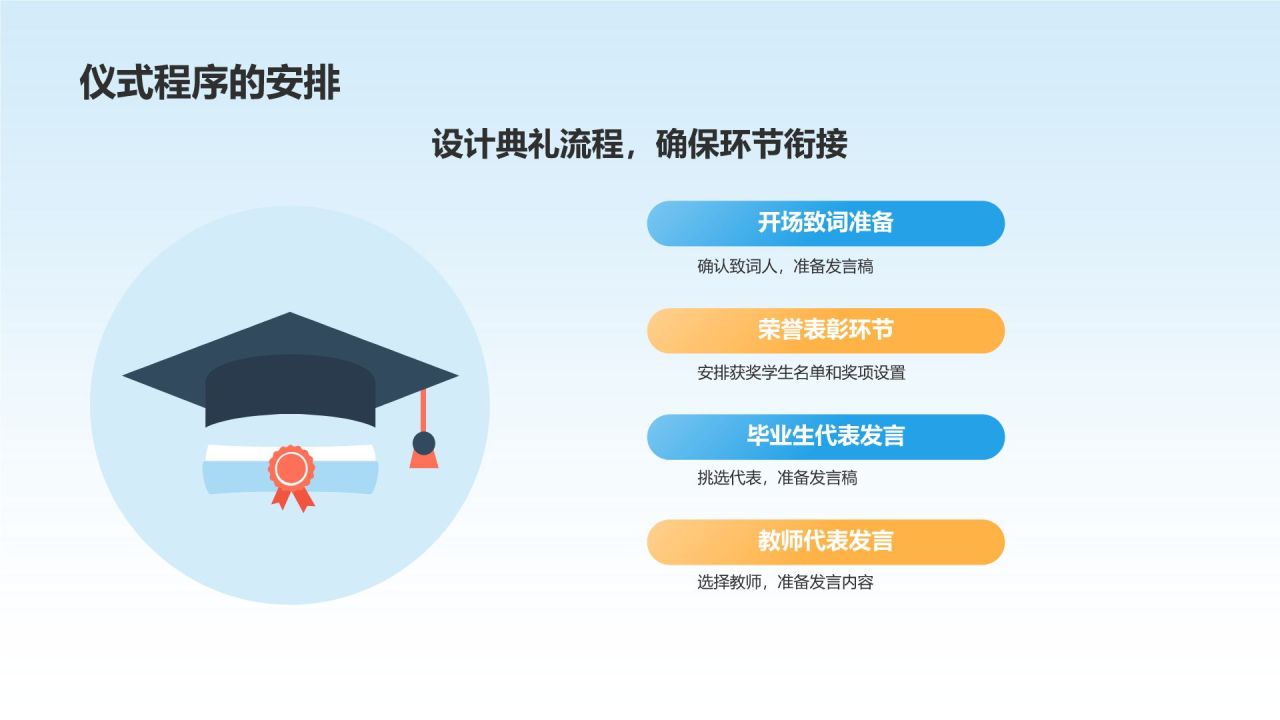 仪式程序的安排

设计典礼流程，确保环节衔接

开场致词准备

确认致词人，准备发言稿

荣誉表彰环节

安排获奖学生名单和奖项设置

毕业生代表发言

挑选代表，准备发言稿

教师代表发言

选择教师，准备发言内容